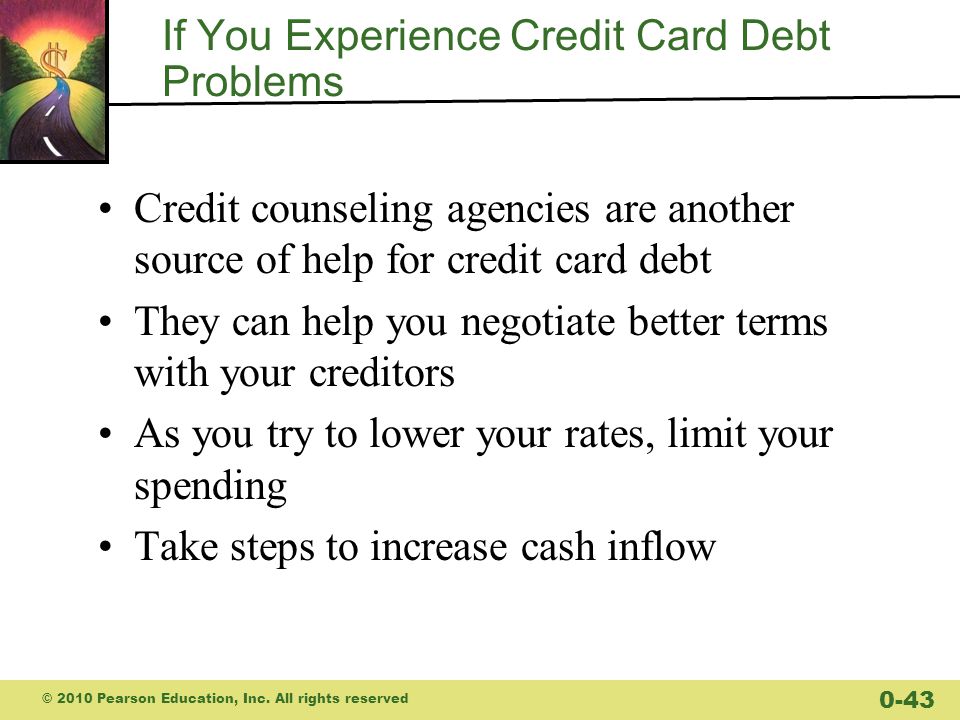 If You Experience Credit Card Debt Problems

• Credit counseling agencies are another source of help for credit card debt
• They can help you negotiate better terms with your creditors
• As you try to lower your rates, limit your spending
• Take steps to increase cash inflow

© 2010 Pearson Education, Inc. All rights reserved

0-43